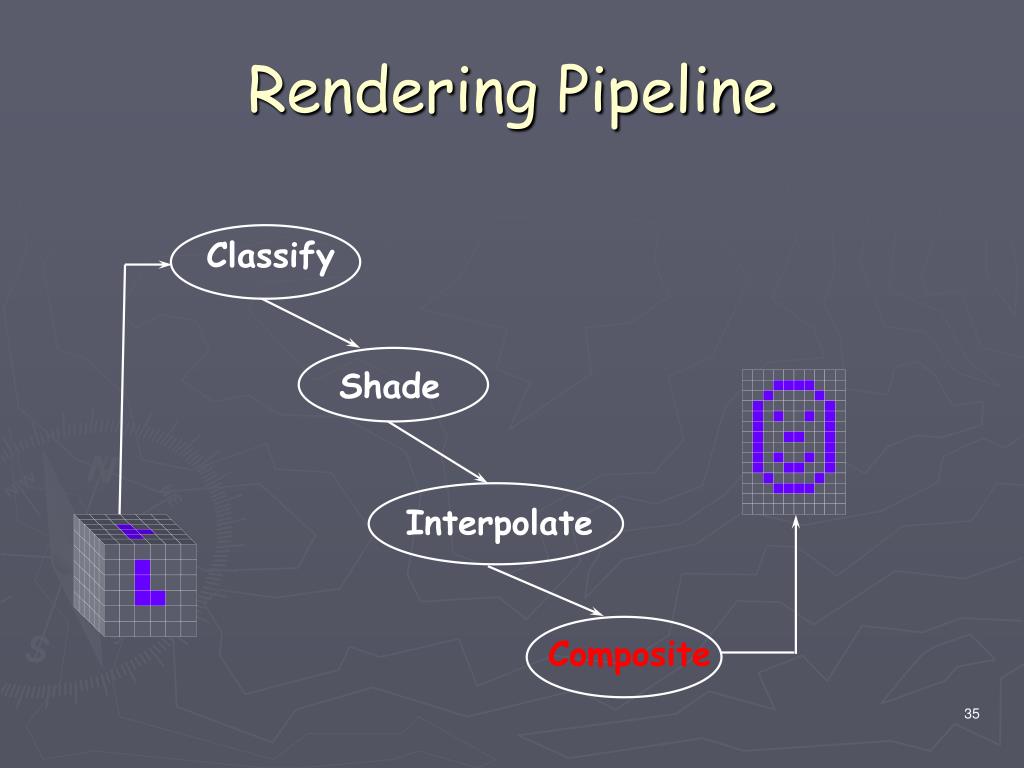 Rendering Pipeline

Classify

Shade

Interpolate

Composite

35